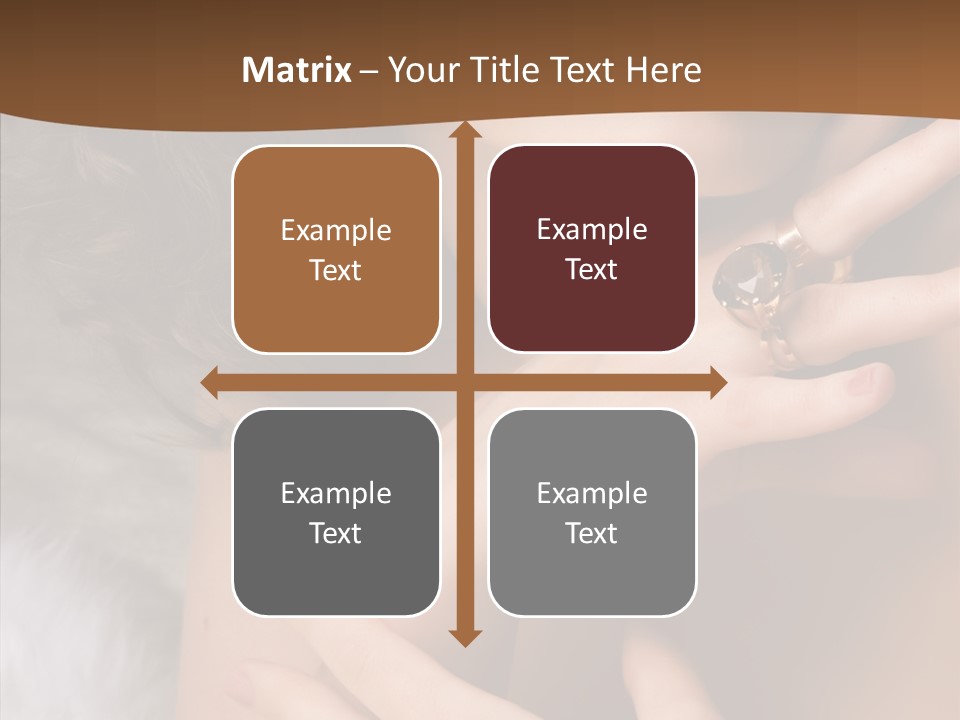 Matrix – Your Title Text Here

Example Text

Example Text

Example Text

Example Text